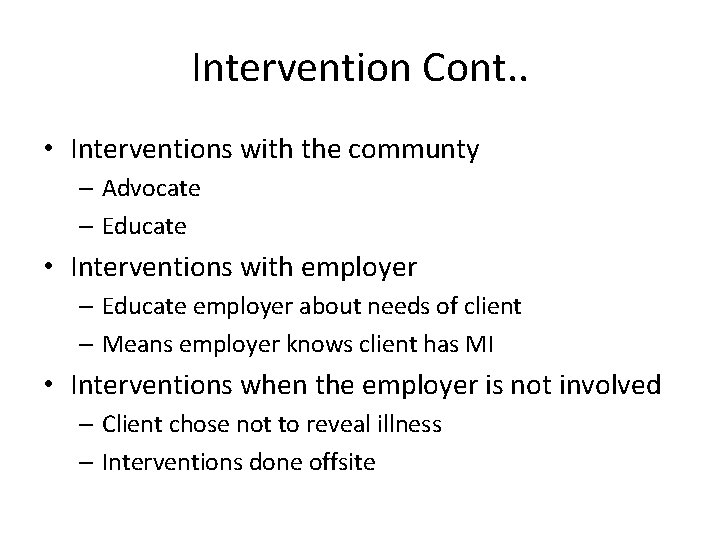 Intervention Cont..

• Interventions with the communty
– Advocate
– Educate
• Interventions with employer
– Educate employer about needs of client
– Means employer knows client has MI
• Interventions when the employer is not involved
– Client chose not to reveal illness
– Interventions done offsite